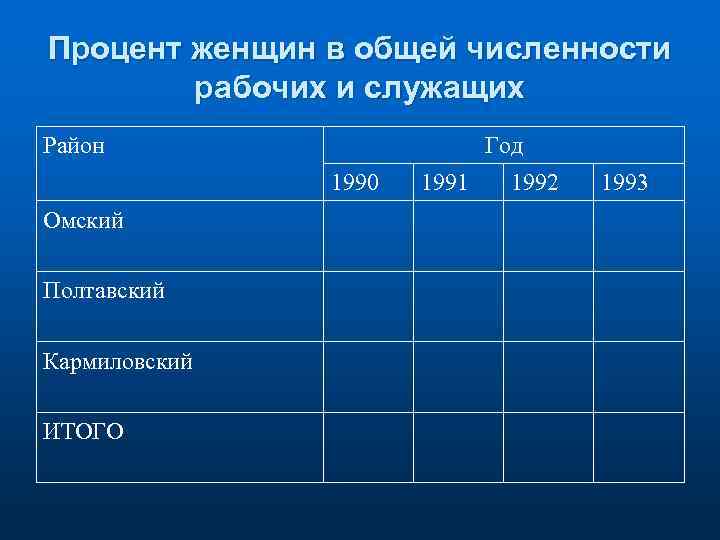 Процент женщин в общей численности рабочих и служащих

| Район | Год | | | |
|---|---|---|---|---|
| | 1990 | 1991 | 1992 | 1993 |
| Омский | | | | |
| Полтавский | | | | |
| Кармиловский | | | | |
| ИТОГО | | | | |